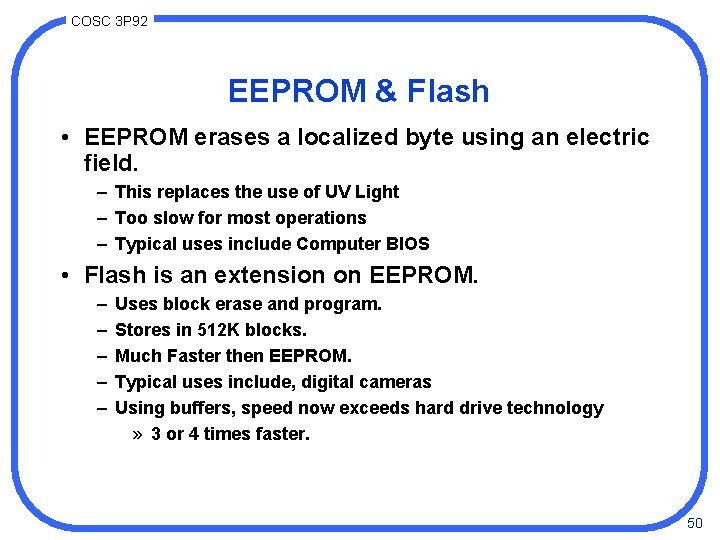 COSC 3P92

EEPROM & Flash

• EEPROM erases a localized byte using an electric field.
– This replaces the use of UV Light
– Too slow for most operations
– Typical uses include Computer BIOS

• Flash is an extension on EEPROM.
– Uses block erase and program.
– Stores in 512K blocks.
– Much Faster then EEPROM.
– Typical uses include, digital cameras
– Using buffers, speed now exceeds hard drive technology
» 3 or 4 times faster.

50